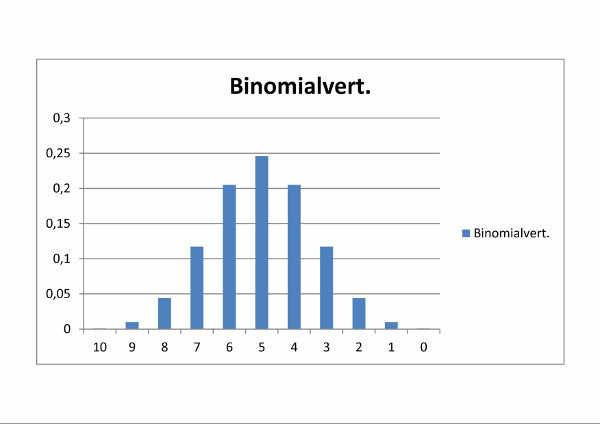 Binomialvert.

0,3
0,25
0,2
0,15
0,1
0,05
0

10 9 8 7 6 5 4 3 2 1 0

Binomialvert.